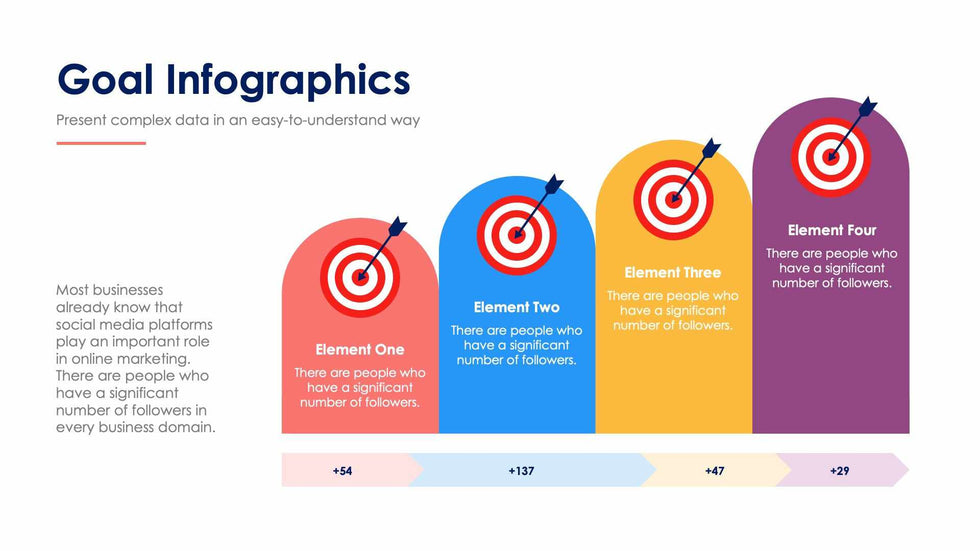 Goal Infographics

Present complex data in an easy-to-understand way

Most businesses already know that social media platforms play an important role in online marketing. There are people who have a significant number of followers in every business domain.

Element One

There are people who have a significant number of followers.

Element Two

There are people who have a significant number of followers.

Element Three

There are people who have a significant number of followers.

Element Four

There are people who have a significant number of followers.

+54

+137

+47

+29